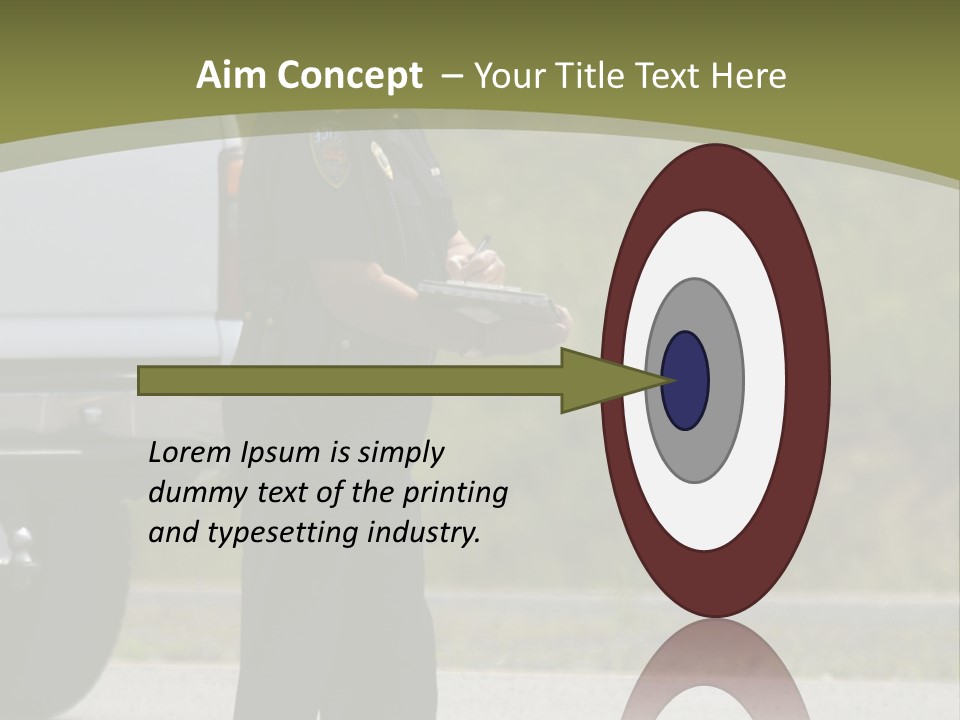 Aim Concept – Your Title Text Here

Lorem Ipsum is simply dummy text of the printing and typesetting industry.